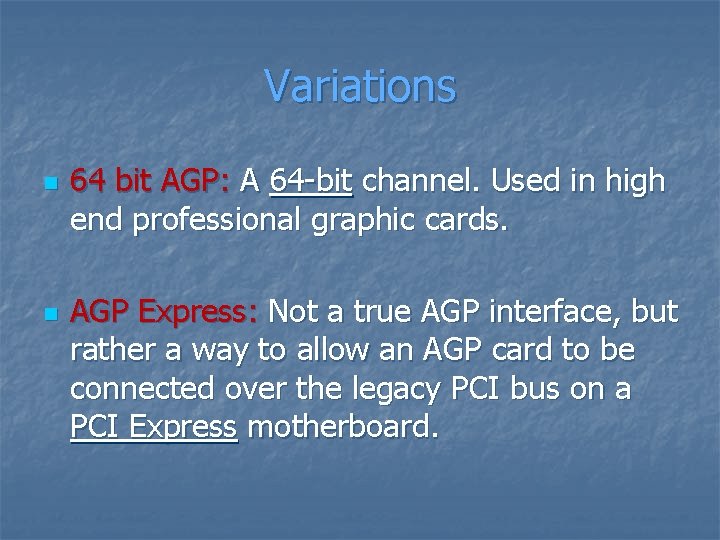 Variations

64 bit AGP: A 64-bit channel. Used in high end professional graphic cards.

AGP Express: Not a true AGP interface, but rather a way to allow an AGP card to be connected over the legacy PCI bus on a PCI Express motherboard.